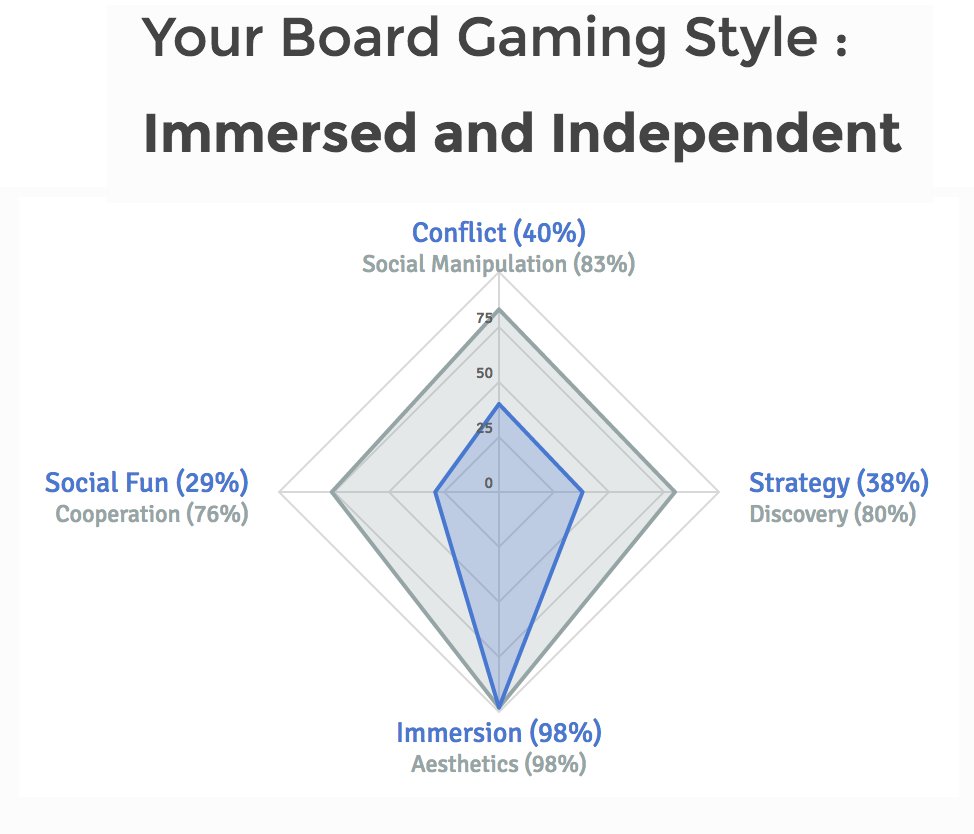 Your Board Gaming Style :

Immersed and Independent

Conflict (40%)
Social Manipulation (83%)

75
50
25
0

Social Fun (29%)
Cooperation (76%)

Strategy (38%)
Discovery (80%)

Immersion (98%)
Aesthetics (98%)